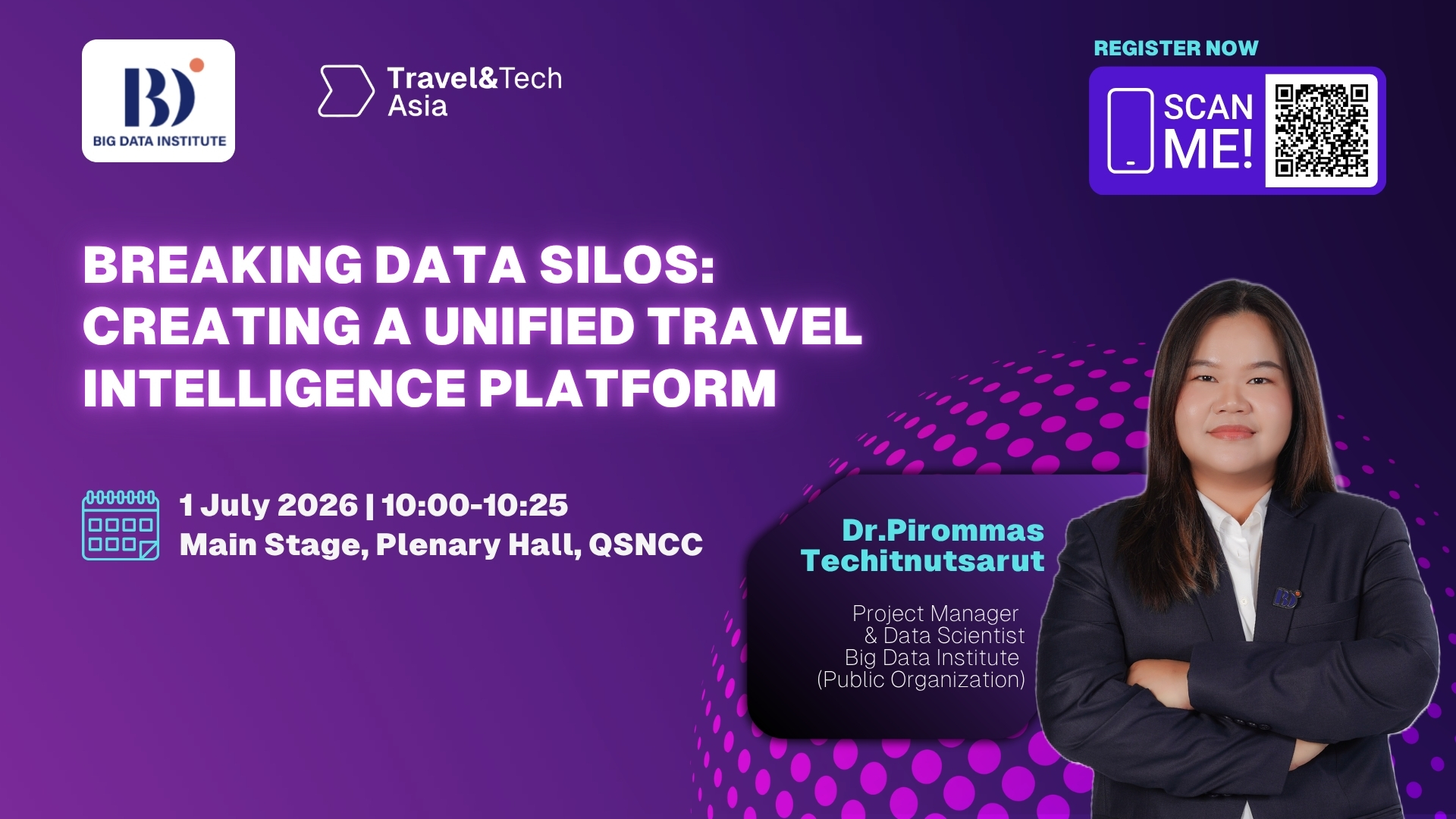 BD
BIG DATA INSTITUTE

Travel&Tech
Asia

REGISTER NOW

SCAN ME!

BREAKING DATA SILOS: CREATING A UNIFIED TRAVEL INTELLIGENCE PLATFORM

1 July 2026 | 10:00-10:25
Main Stage, Plenary Hall, QSNCC

Dr.Pirommas Techitnutsarut

Project Manager & Data Scientist
Big Data Institute
(Public Organization)